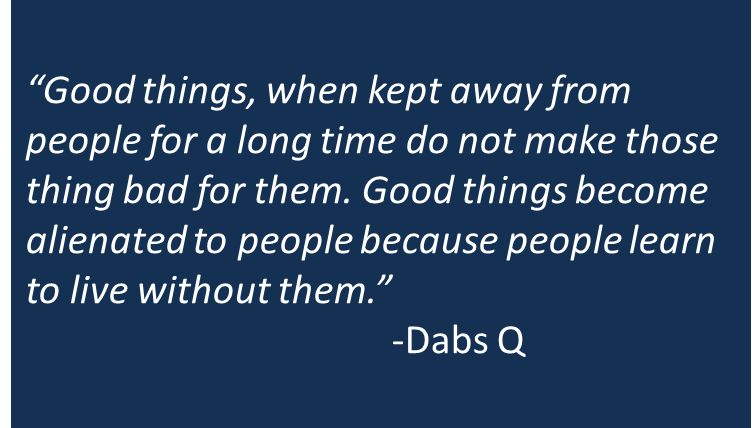 “Good things, when kept away from people for a long time do not make those thing bad for them. Good things become alienated to people because people learn to live without them.”

-Dabs Q